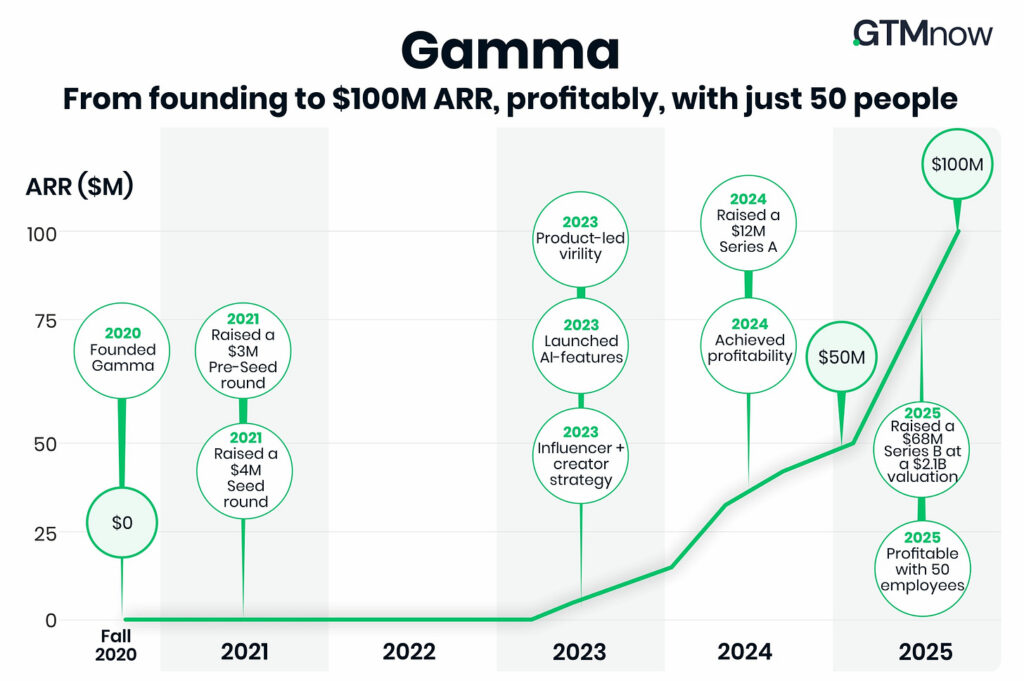 GTMnow

Gamma

From founding to $100M ARR, profitably, with just 50 people

ARR ($M)

100

75

50

25

0

2020
Founded Gamma

$0

2021
Raised a $3M Pre-Seed round

2021
Raised a $4M Seed round

2023
Product-led virility

2023
Launched AI-features

2023
Influencer + creator strategy

2024
Raised a $12M Series A

2024
Achieved profitability

$50M

$100M

2025
Raised a $68M Series B at a $2.1B valuation

2025
Profitable with 50 employees

Fall 2020

2021

2022

2023

2024

2025